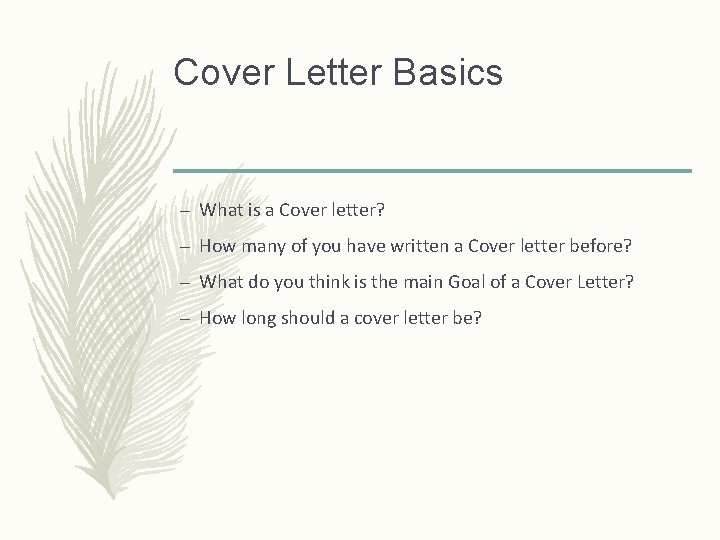 Cover Letter Basics

– What is a Cover letter?
– How many of you have written a Cover letter before?
– What do you think is the main Goal of a Cover Letter?
– How long should a cover letter be?